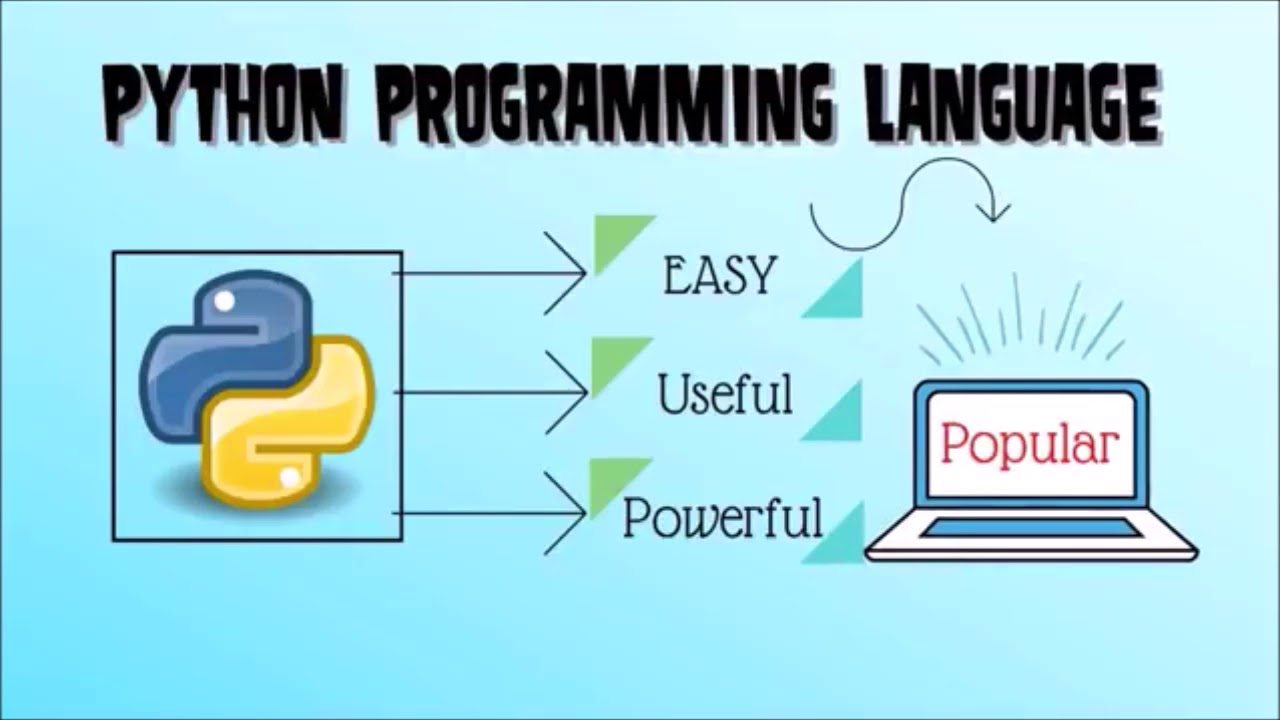 PYTHON PROGRAMMING LANGUAGE

EASY

Useful

Powerful

Popular